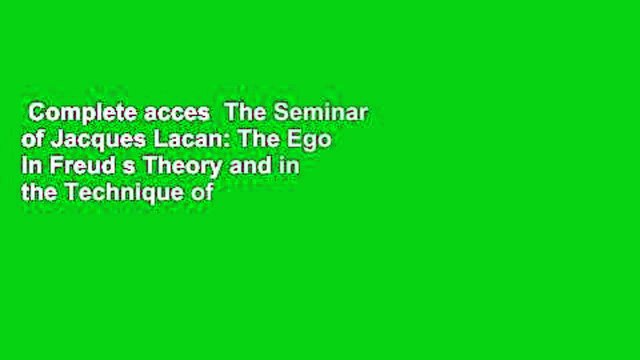 Complete acces  The Seminar of Jacques Lacan: The Ego in Freud s Theory and in the Technique of